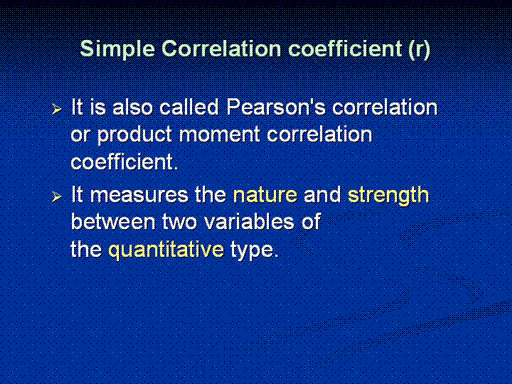 Simple Correlation coefficient (r)

➢ It is also called Pearson's correlation or product moment correlation coefficient.

➢ It measures the nature and strength between two variables of the quantitative type.